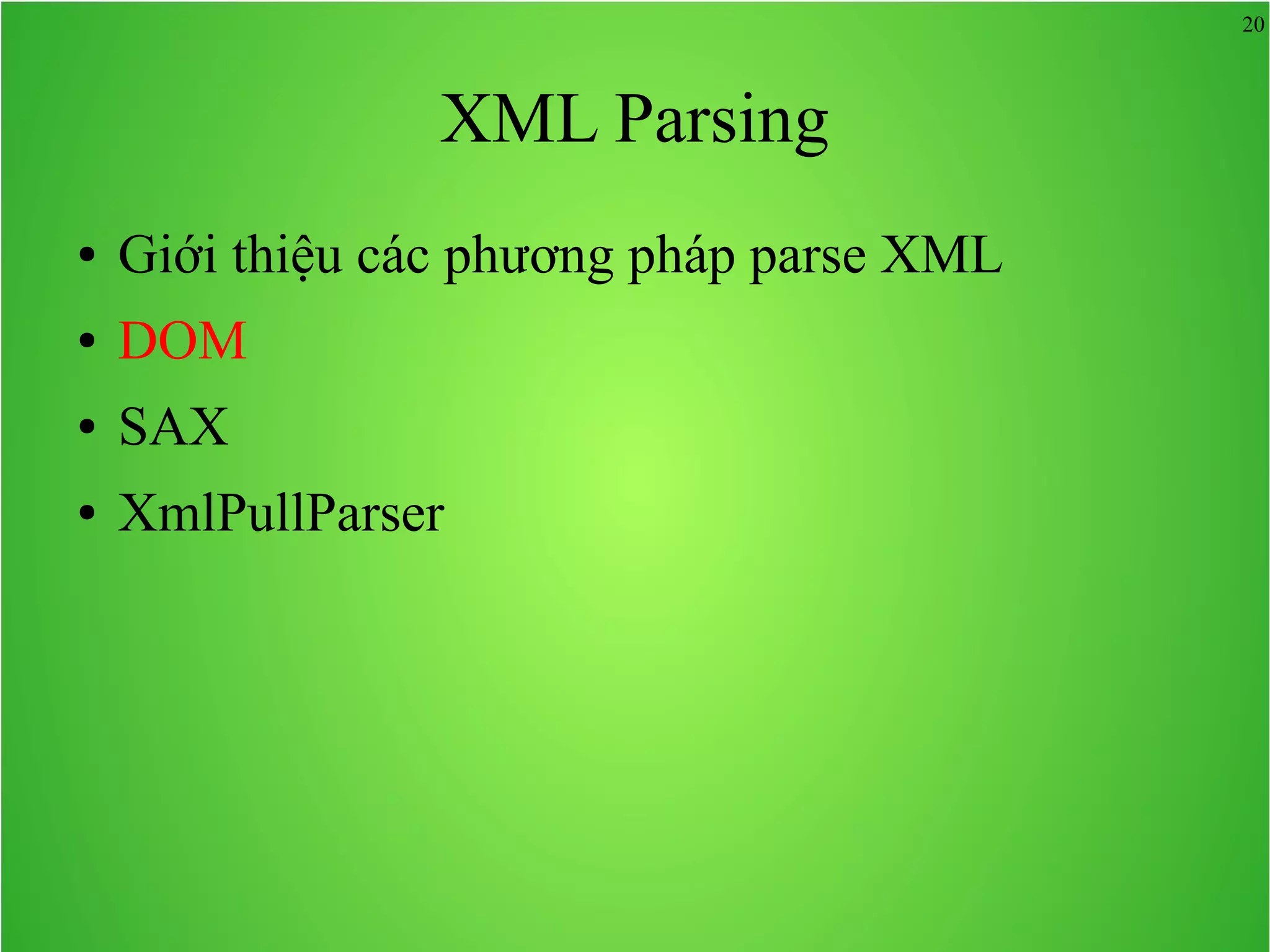 20

XML Parsing

• Giới thiệu các phương pháp parse XML
• DOM
• SAX
• XmlPullParser